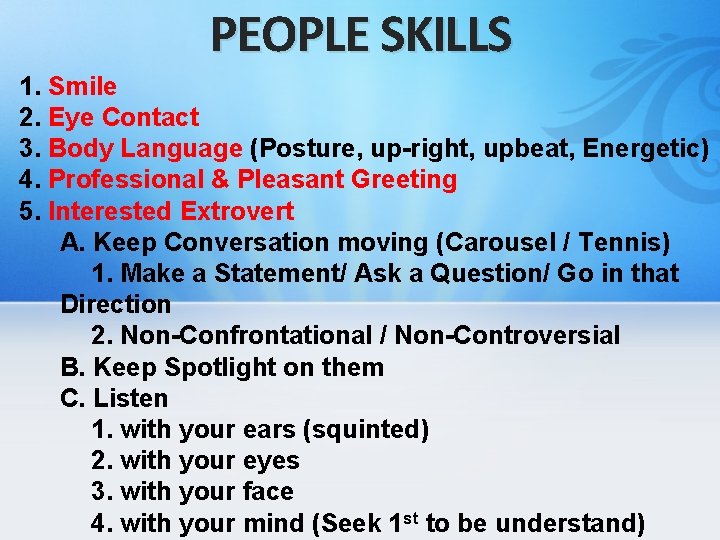 PEOPLE SKILLS

1. Smile
2. Eye Contact
3. Body Language (Posture, up-right, upbeat, Energetic)
4. Professional & Pleasant Greeting
5. Interested Extrovert
A. Keep Conversation moving (Carousel / Tennis)
1. Make a Statement/ Ask a Question/ Go in that Direction
2. Non-Confrontational / Non-Controversial
B. Keep Spotlight on them
C. Listen
1. with your ears (squinted)
2. with your eyes
3. with your face
4. with your mind (Seek 1st to be understand)